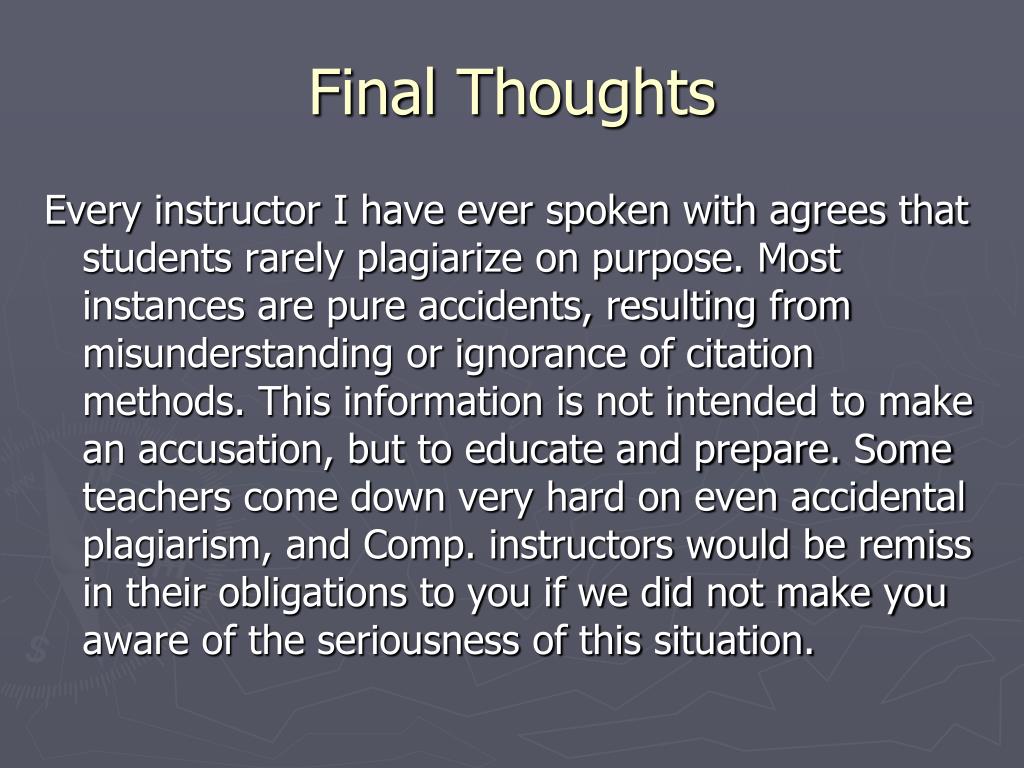 Final Thoughts

Every instructor I have ever spoken with agrees that students rarely plagiarize on purpose. Most instances are pure accidents, resulting from misunderstanding or ignorance of citation methods. This information is not intended to make an accusation, but to educate and prepare. Some teachers come down very hard on even accidental plagiarism, and Comp. instructors would be remiss in their obligations to you if we did not make you aware of the seriousness of this situation.